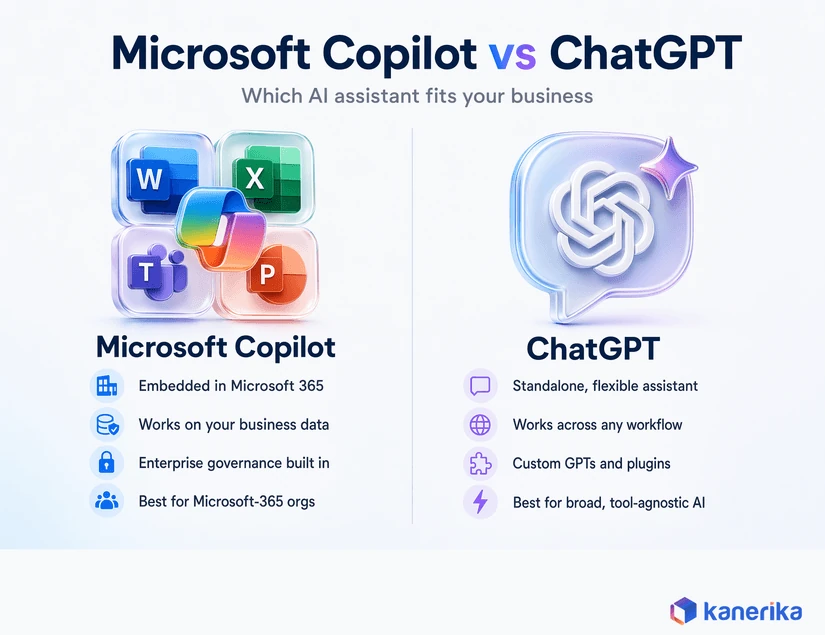 Microsoft Copilot vs ChatGPT

Which AI assistant fits your business

W X T P

Microsoft Copilot

Embedded in Microsoft 365

Works on your business data

Enterprise governance built in

Best for Microsoft-365 orgs

ChatGPT

Standalone, flexible assistant

Works across any workflow

Custom GPTs and plugins

Best for broad, tool-agnostic AI

kanerika